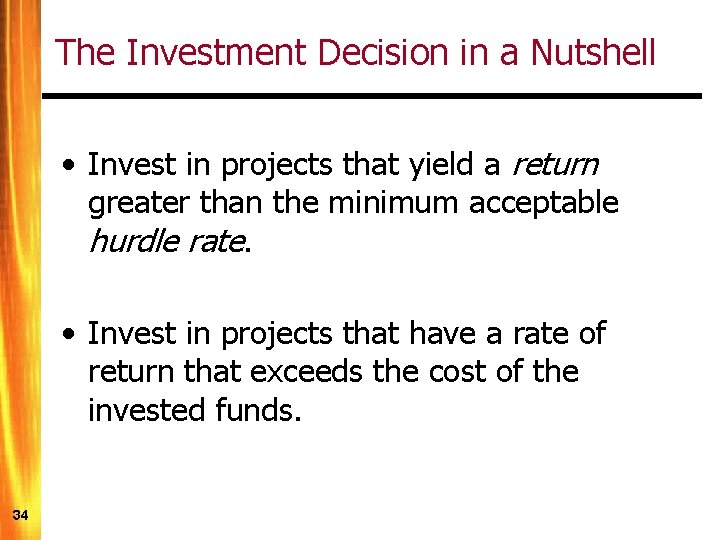 The Investment Decision in a Nutshell

• Invest in projects that yield a return greater than the minimum acceptable hurdle rate.

• Invest in projects that have a rate of return that exceeds the cost of the invested funds.

34